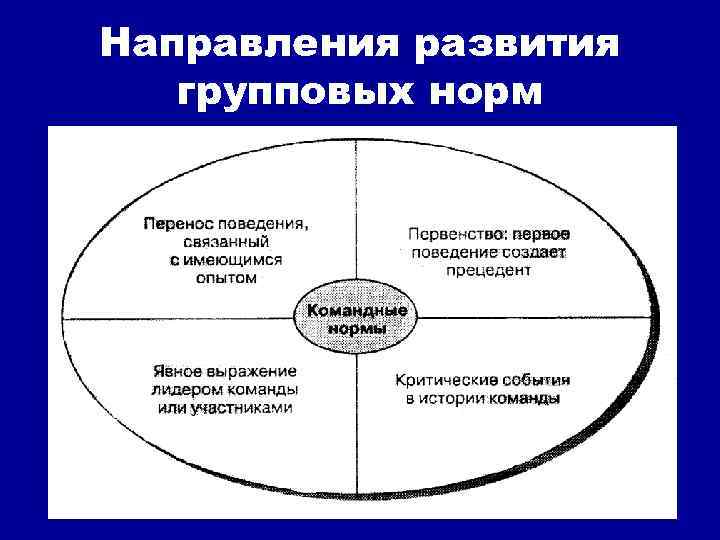 Направления развития групповых норм

Перенос поведения, связанный с имеющимся опытом

Первенство: первое поведение создает прецедент

Командные нормы

Явное выражение лидером команды или участниками

Критические события в истории команды